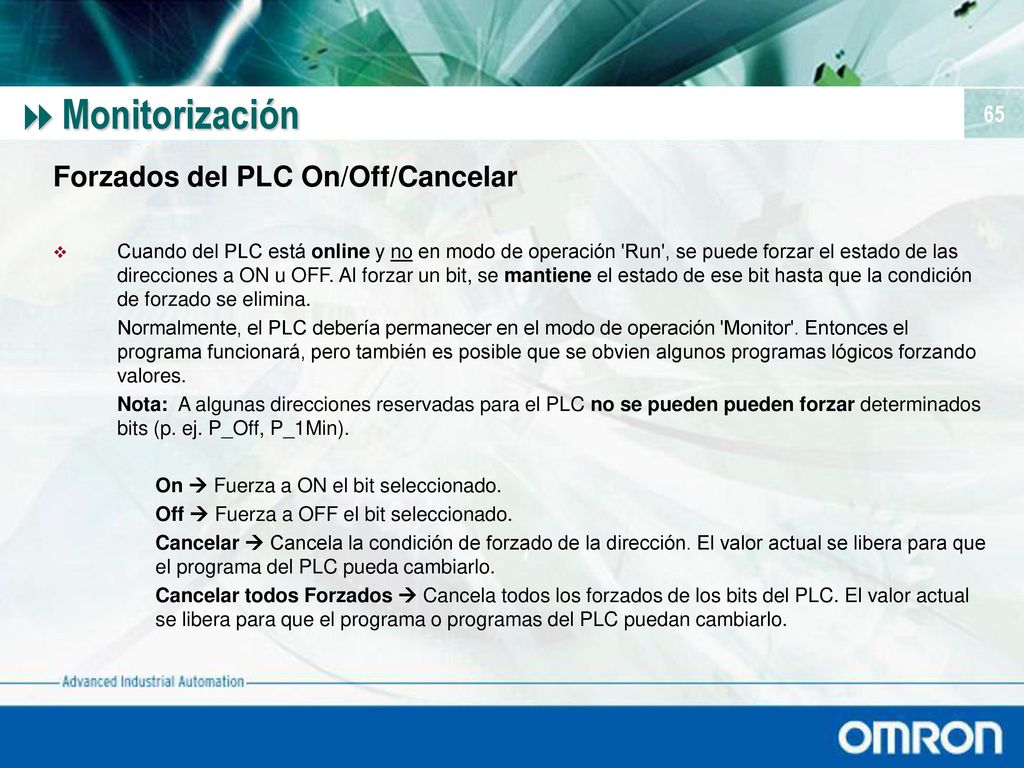 Monitorización

65

Forzados del PLC On/Off/Cancelar

Cuando del PLC está online y no en modo de operación 'Run', se puede forzar el estado de las direcciones a ON u OFF. Al forzar un bit, se mantiene el estado de ese bit hasta que la condición de forzado se elimina.

Normalmente, el PLC debería permanecer en el modo de operación 'Monitor'. Entonces el programa funcionará, pero también es posible que se obvien algunos programas lógicos forzando valores.

Nota: A algunas direcciones reservadas para el PLC no se pueden pueden forzar determinados bits (p. ej. P_Off, P_1Min).

On → Fuerza a ON el bit seleccionado.

Off → Fuerza a OFF el bit seleccionado.

Cancelar → Cancela la condición de forzado de la dirección. El valor actual se libera para que el programa del PLC pueda cambiarlo.

Cancelar todos Forzados → Cancela todos los forzados de los bits del PLC. El valor actual se libera para que el programa o programas del PLC puedan cambiarlo.

Advanced Industrial Automation

OMRON